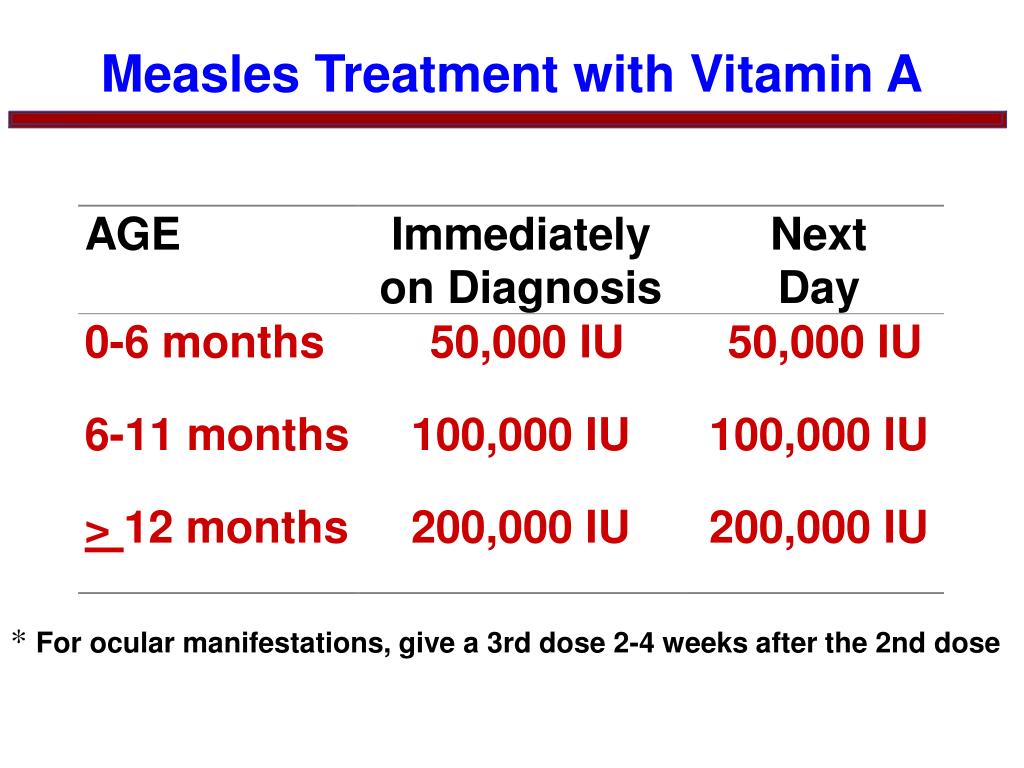 Measles Treatment with Vitamin A

| AGE | Immediately on Diagnosis | Next Day |
|---|---|---|
| 0-6 months | 50,000 IU | 50,000 IU |
| 6-11 months | 100,000 IU | 100,000 IU |
| $\geq$ 12 months | 200,000 IU | 200,000 IU |

* For ocular manifestations, give a 3rd dose 2-4 weeks after the 2nd dose